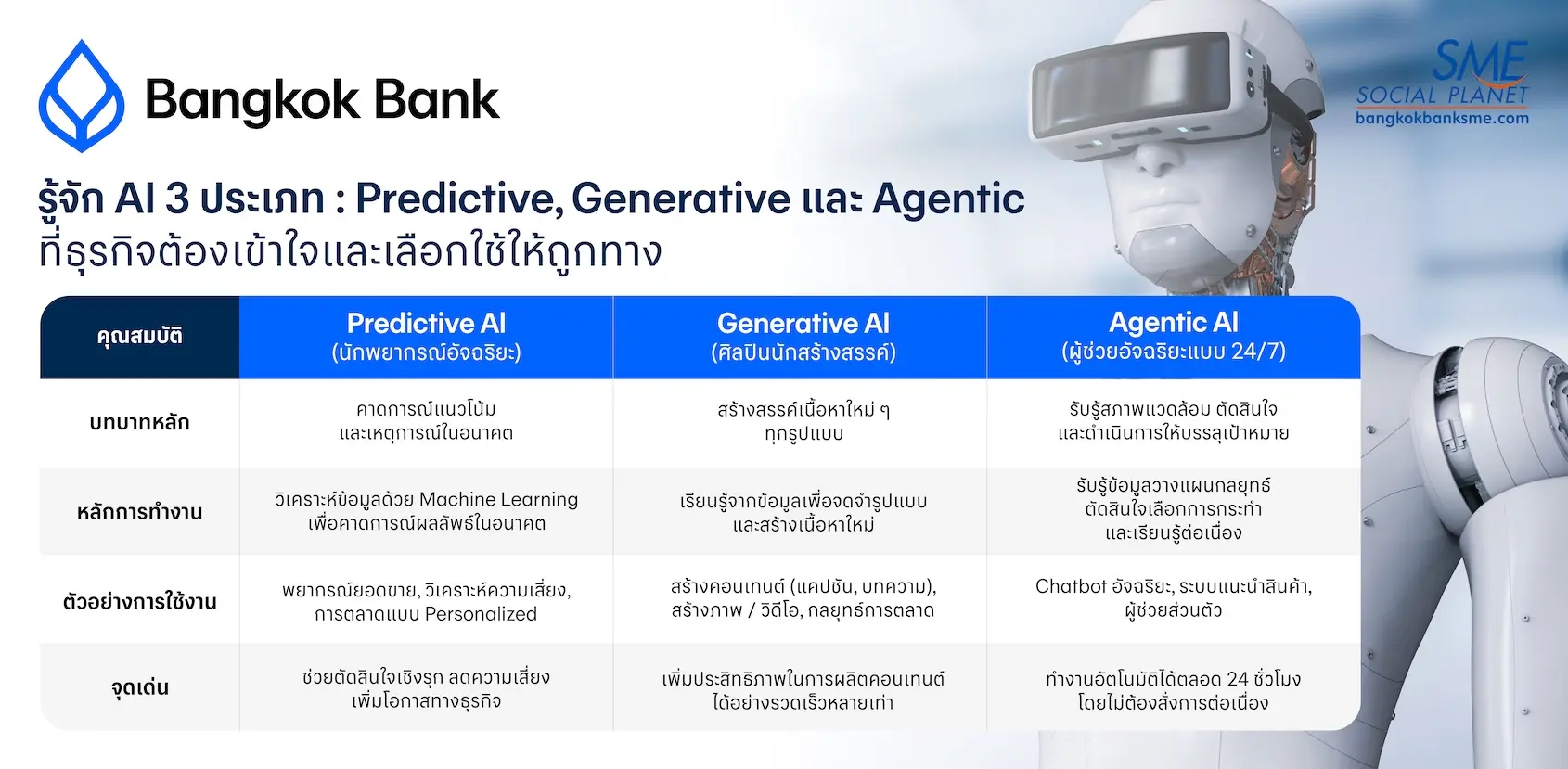 Bangkok Bank

SME SOCIAL PLANET
bangkokbanksme.com

รู้จัก AI 3 ประเภท : Predictive, Generative และ Agentic
ที่ธุรกิจต้องเข้าใจและเลือกใช้ให้ถูกทาง

| คุณสมบัติ | Predictive AI (นักพยากรณ์อัจฉริยะ) | Generative AI (ศิลปินนักสร้างสรรค์) | Agentic AI (ผู้ช่วยอัจฉริยะแบบ 24/7) |
|---|---|---|---|
| บทบาทหลัก | คาดการณ์แนวโน้ม และเหตุการณ์ในอนาคต | สร้างสรรค์เนื้อหาใหม่ ๆ ทุกรูปแบบ | รับรู้สภาพแวดล้อม ตัดสินใจ และดำเนินการให้บรรลุเป้าหมาย |
| หลักการทำงาน | วิเคราะห์ข้อมูลด้วย Machine Learning เพื่อคาดการณ์ผลลัพธ์ในอนาคต | เรียนรู้จากข้อมูลเพื่อจดจำรูปแบบ และสร้างเนื้อหาใหม่ | รับรู้ข้อมูลวางแผนกลยุทธ์ ตัดสินใจเลือกการกระทำ และเรียนรู้ต่อเนื่อง |
| ตัวอย่างการใช้งาน | พยากรณ์ยอดขาย, วิเคราะห์ความเสี่ยง, การตลาดแบบ Personalized | สร้างคอนเทนต์ (แคปชัน, บทความ), สร้างภาพ / วิดีโอ, กลยุทธ์การตลาด | Chatbot อัจฉริยะ, ระบบแนะนำสินค้า, ผู้ช่วยส่วนตัว |
| จุดเด่น | ช่วยตัดสินใจเชิงรุก ลดความเสี่ยง เพิ่มโอกาสทางธุรกิจ | เพิ่มประสิทธิภาพในการผลิตคอนเทนต์ ได้อย่างรวดเร็วหลายเท่า | ทำงานอัตโนมัติได้ตลอด 24 ชั่วโมง โดยไม่ต้องสั่งการต่อเนื่อง |